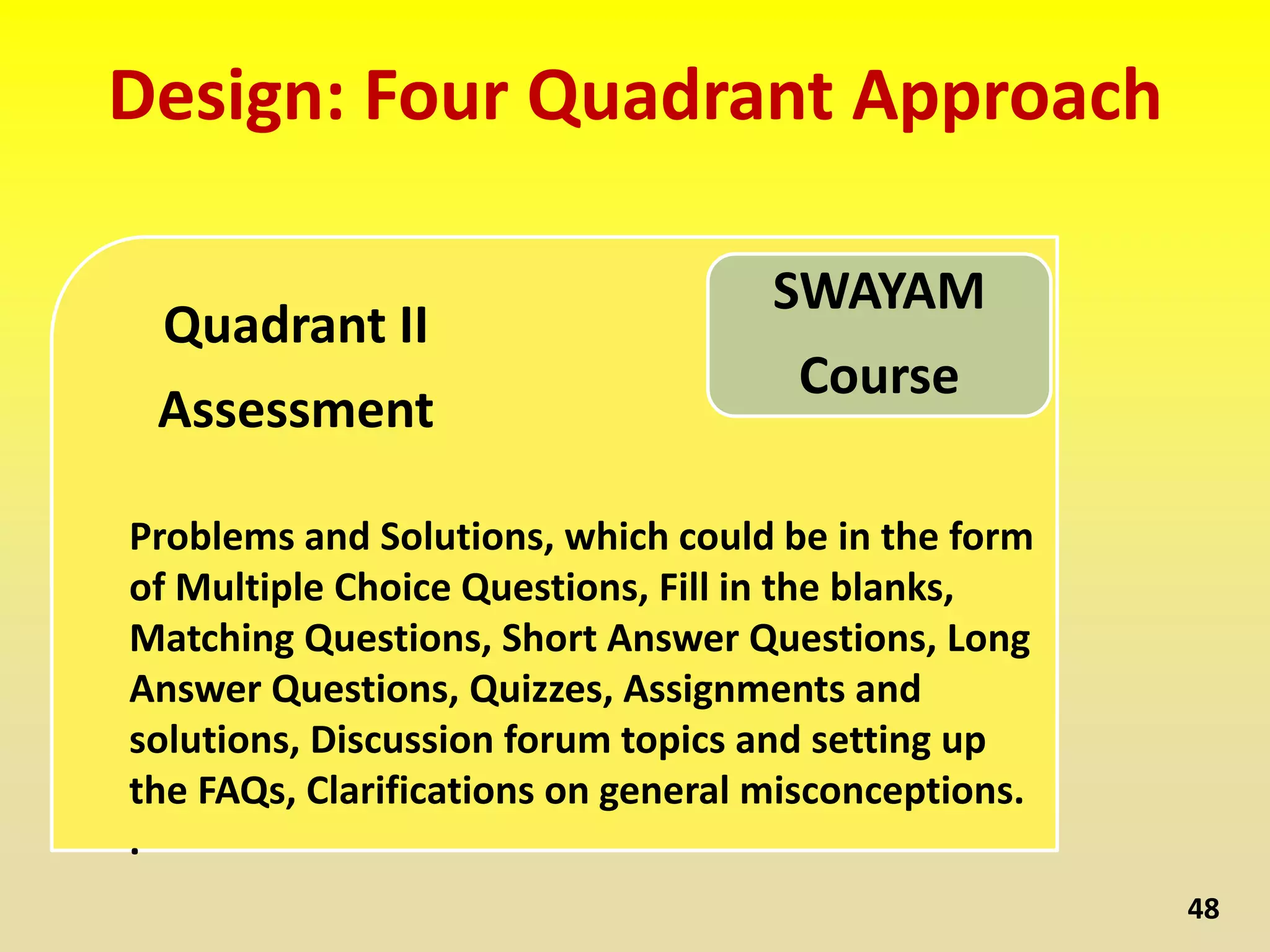 Design: Four Quadrant Approach

Quadrant II

Assessment

SWAYAM

Course

Problems and Solutions, which could be in the form of Multiple Choice Questions, Fill in the blanks, Matching Questions, Short Answer Questions, Long Answer Questions, Quizzes, Assignments and solutions, Discussion forum topics and setting up the FAQs, Clarifications on general misconceptions.

.

48